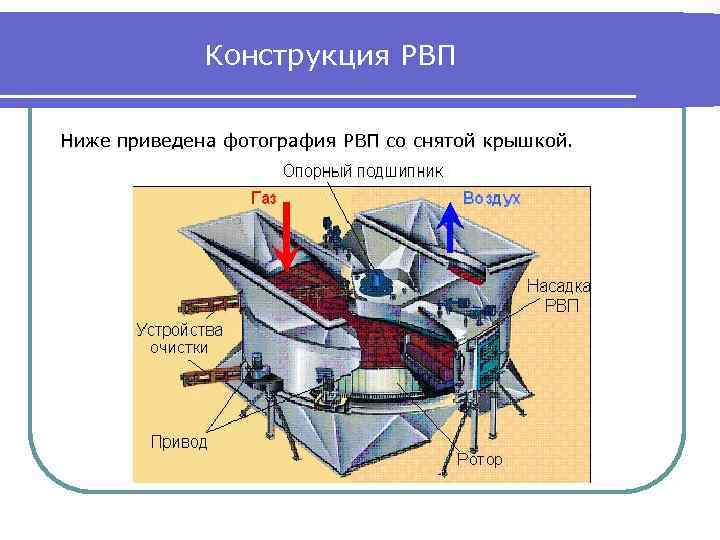 Конструкция РВП

Ниже приведена фотография РВП со снятой крышкой.

Опорный подшипник

Газ

Воздух

Насадка РВП

Устройства очистки

Привод

Ротор